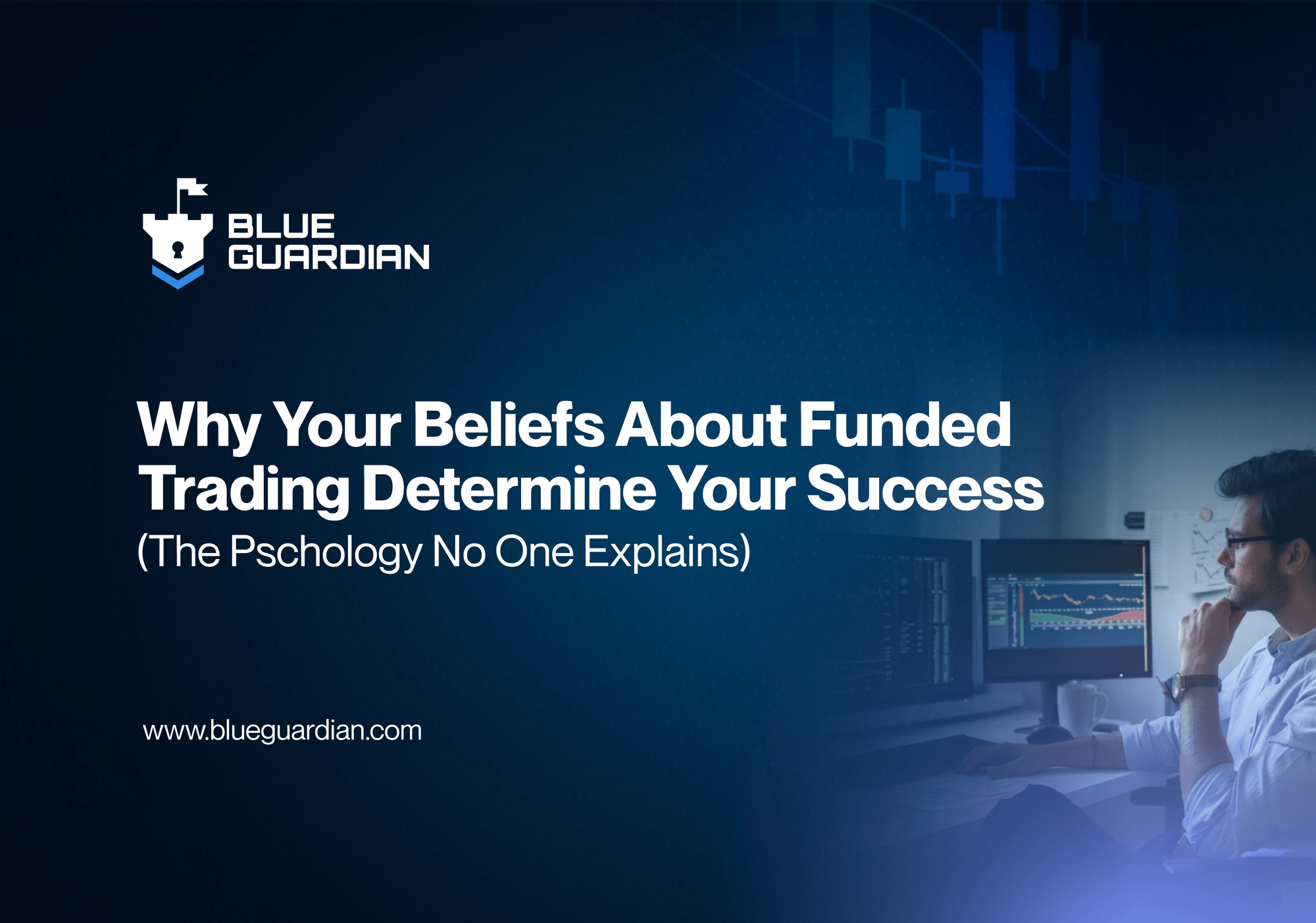 BLUE GUARDIAN

Why Your Beliefs About Funded Trading Determine Your Success
(The Pschology No One Explains)

www.blueguardian.com